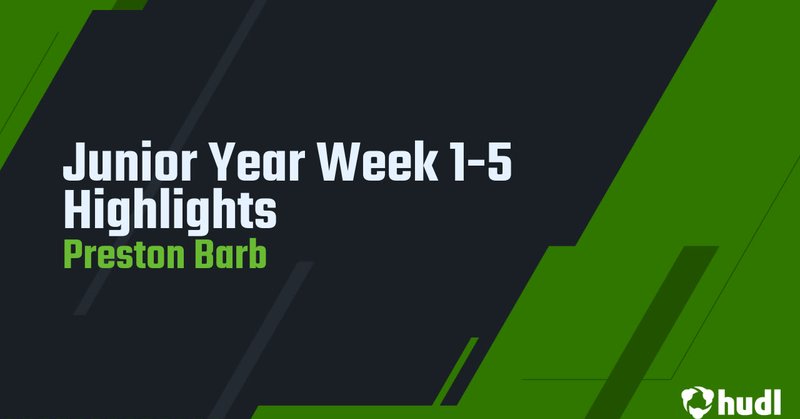 Junior Year Week 1-5 Highlights
Preston Barb

hudl